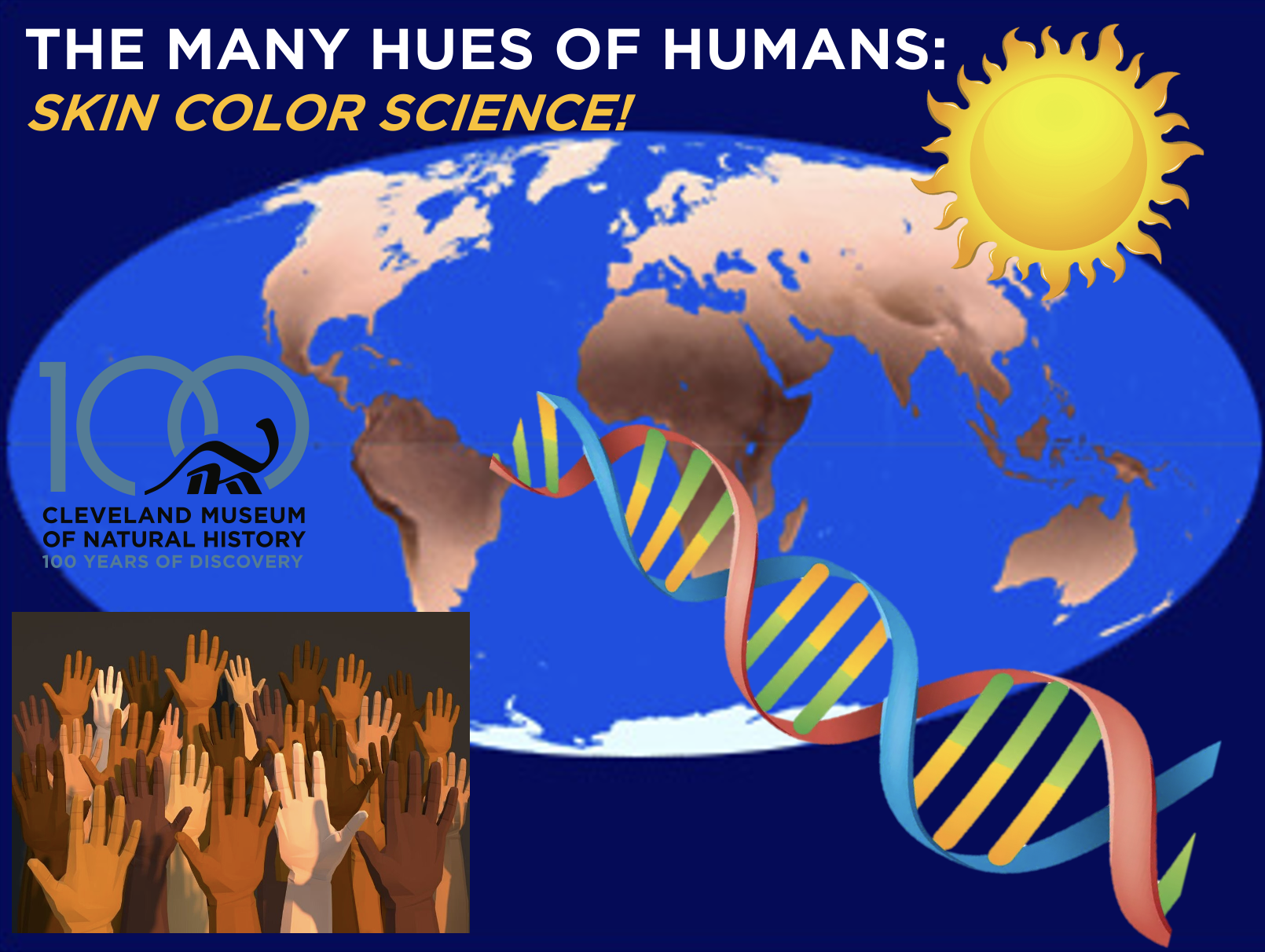 THE MANY HUES OF HUMANS:
SKIN COLOR SCIENCE!

100

CLEVELAND MUSEUM
OF NATURAL HISTORY
100 YEARS OF DISCOVERY